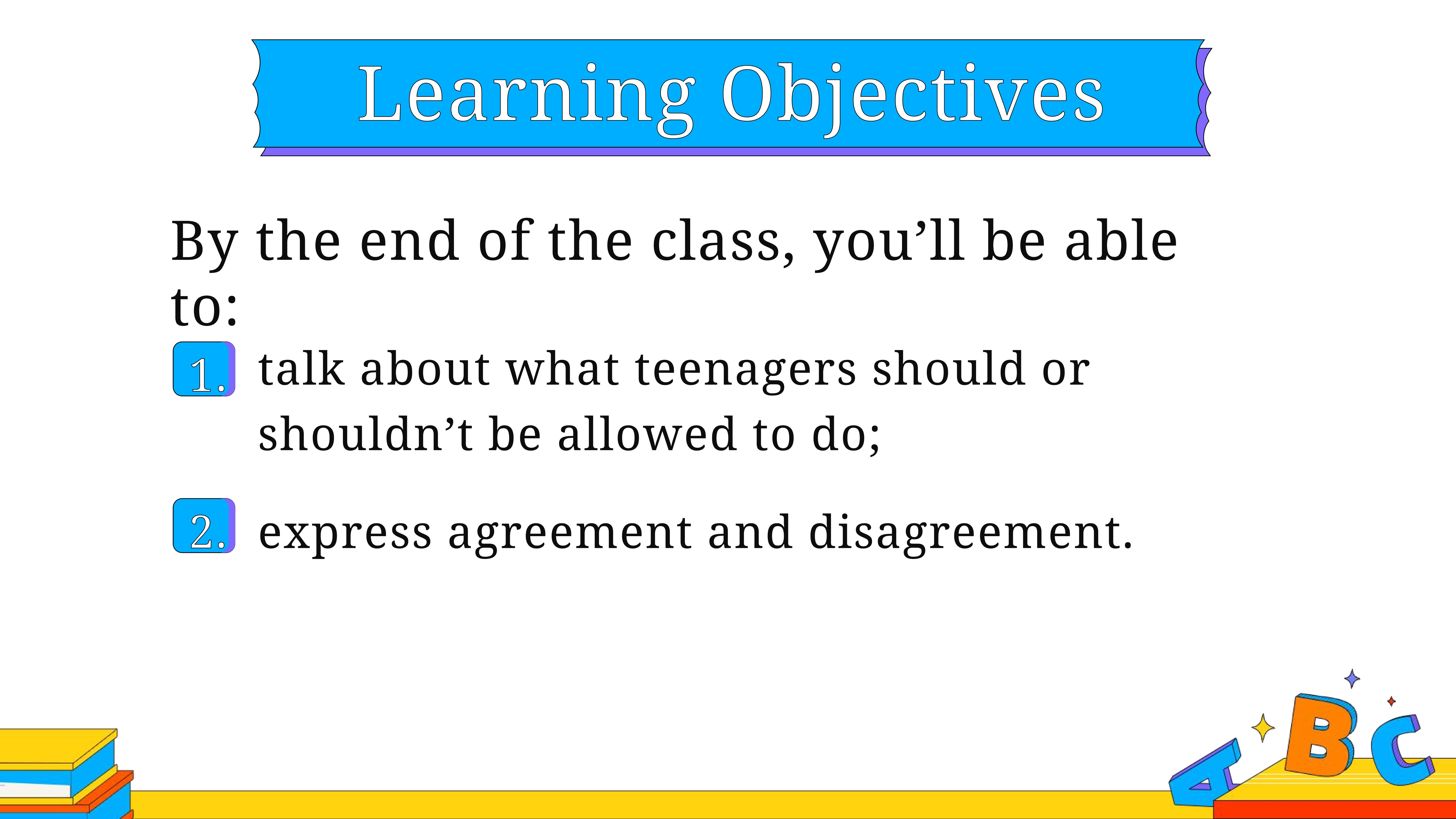 Learning Objectives

By the end of the class, you’ll be able to:

1. talk about what teenagers should or shouldn’t be allowed to do;

2. express agreement and disagreement.

A B C